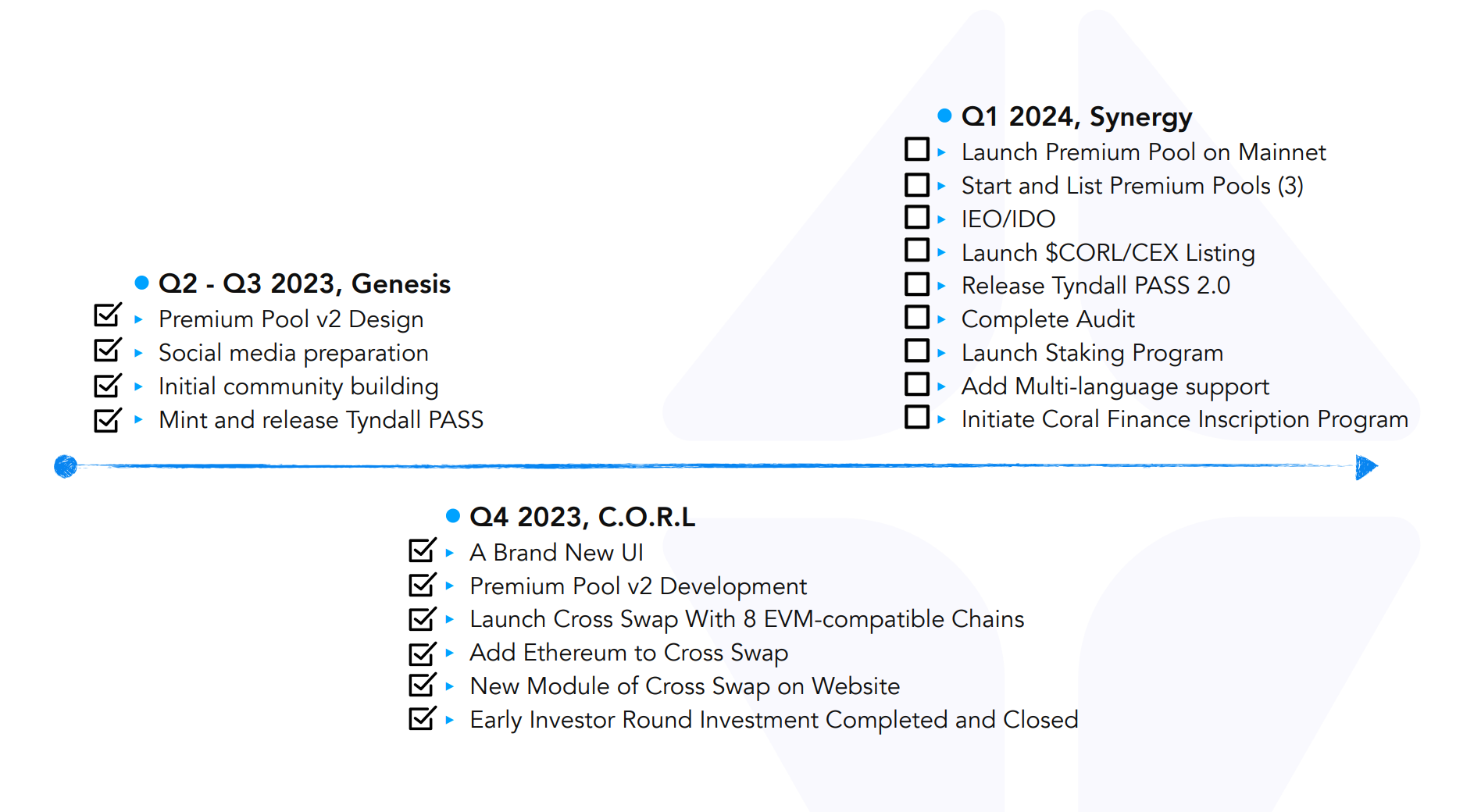 Q2 - Q3 2023, Genesis

Premium Pool v2 Design
Social media preparation
Initial community building
Mint and release Tyndall PASS

Q4 2023, C.O.R.L

A Brand New UI
Premium Pool v2 Development
Launch Cross Swap With 8 EVM-compatible Chains
Add Ethereum to Cross Swap
New Module of Cross Swap on Website
Early Investor Round Investment Completed and Closed

Q1 2024, Synergy

Launch Premium Pool on Mainnet
Start and List Premium Pools (3)
IEO/IDO
Launch \$CORL/CEX Listing
Release Tyndall PASS 2.0
Complete Audit
Launch Staking Program
Add Multi-language support
Initiate Coral Finance Inscription Program